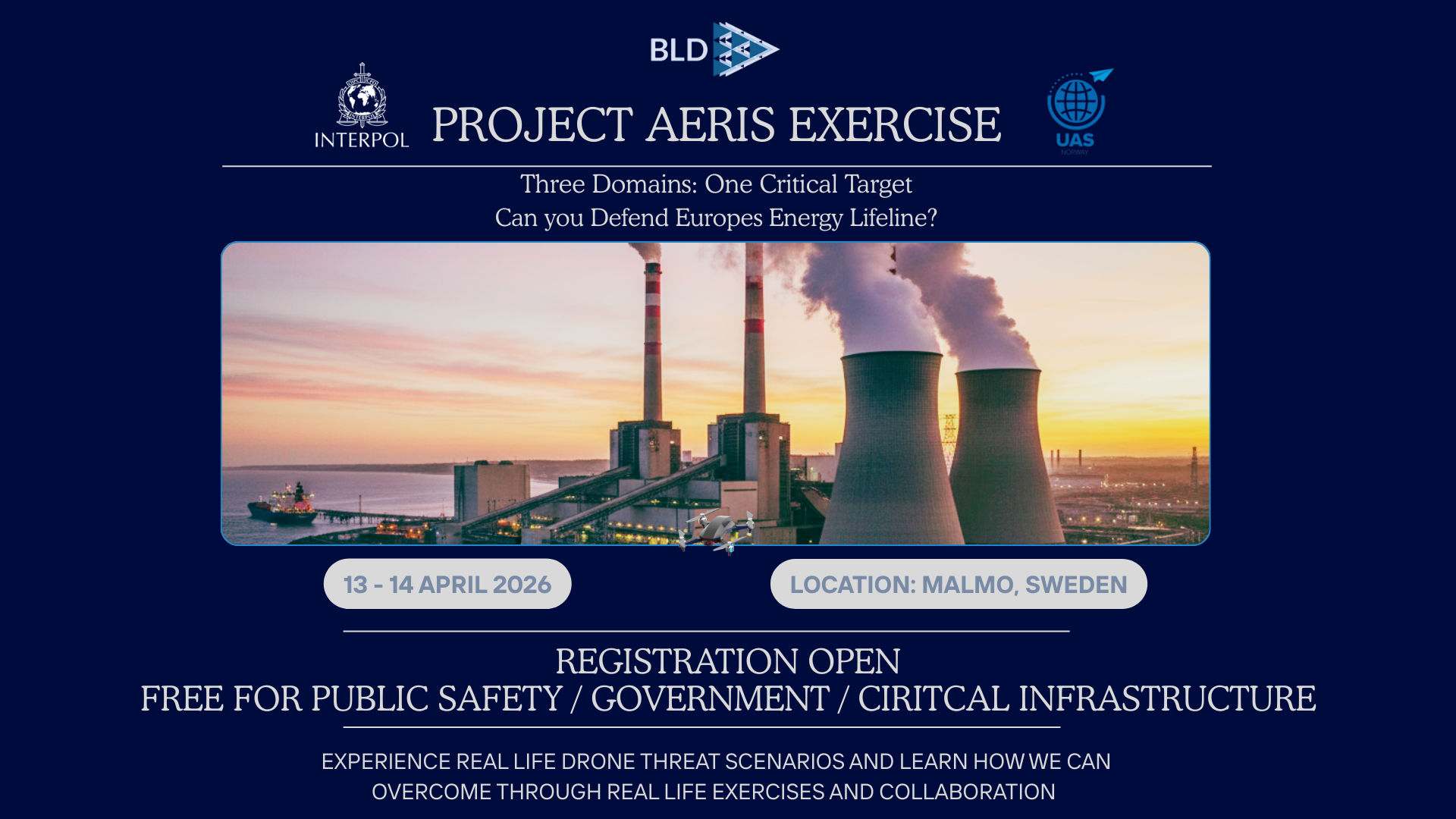 BLD

INTERPOL

PROJECT AERIS EXERCISE

UAS
NORWAY

Three Domains: One Critical Target
Can you Defend Europes Energy Lifeline?

13 - 14 APRIL 2026

LOCATION: MALMO, SWEDEN

REGISTRATION OPEN
FREE FOR PUBLIC SAFETY / GOVERNMENT / CIRITCAL INFRASTRUCTURE

EXPERIENCE REAL LIFE DRONE THREAT SCENARIOS AND LEARN HOW WE CAN OVERCOME THROUGH REAL LIFE EXERCISES AND COLLABORATION